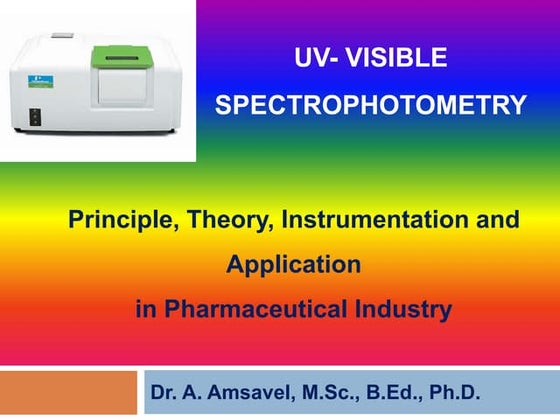 UV- VISIBLE SPECTROPHOTOMETRY

Principle, Theory, Instrumentation and Application in Pharmaceutical Industry

Dr. A. Amsavel, M.Sc., B.Ed., Ph.D.